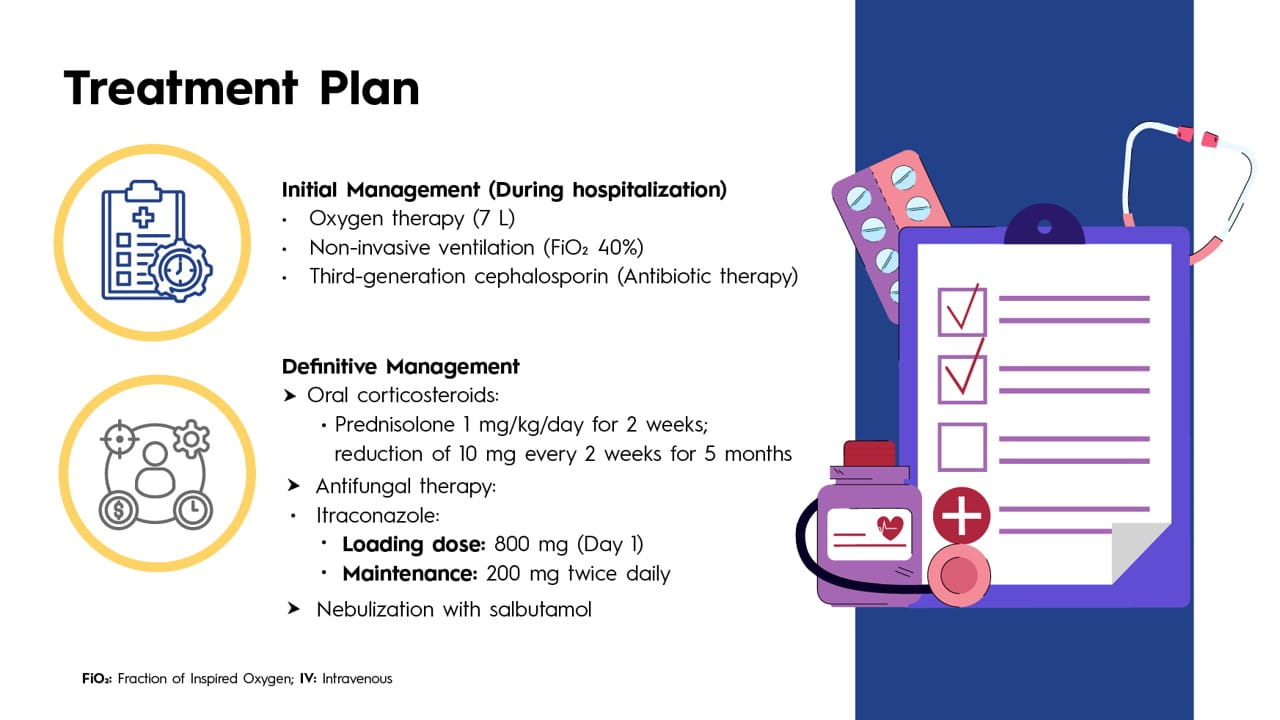 Treatment Plan

Initial Management (During hospitalization)
• Oxygen therapy (7 L)
• Non-invasive ventilation ($FiO_2$ 40%)
• Third-generation cephalosporin (Antibiotic therapy)

Definitive Management
➤ Oral corticosteroids:
• Prednisolone 1 mg/kg/day for 2 weeks; reduction of 10 mg every 2 weeks for 5 months
➤ Antifungal therapy:
• Itraconazole:
• Loading dose: 800 mg (Day 1)
• Maintenance: 200 mg twice daily
➤ Nebulization with salbutamol

$FiO_2$: Fraction of Inspired Oxygen; IV: Intravenous